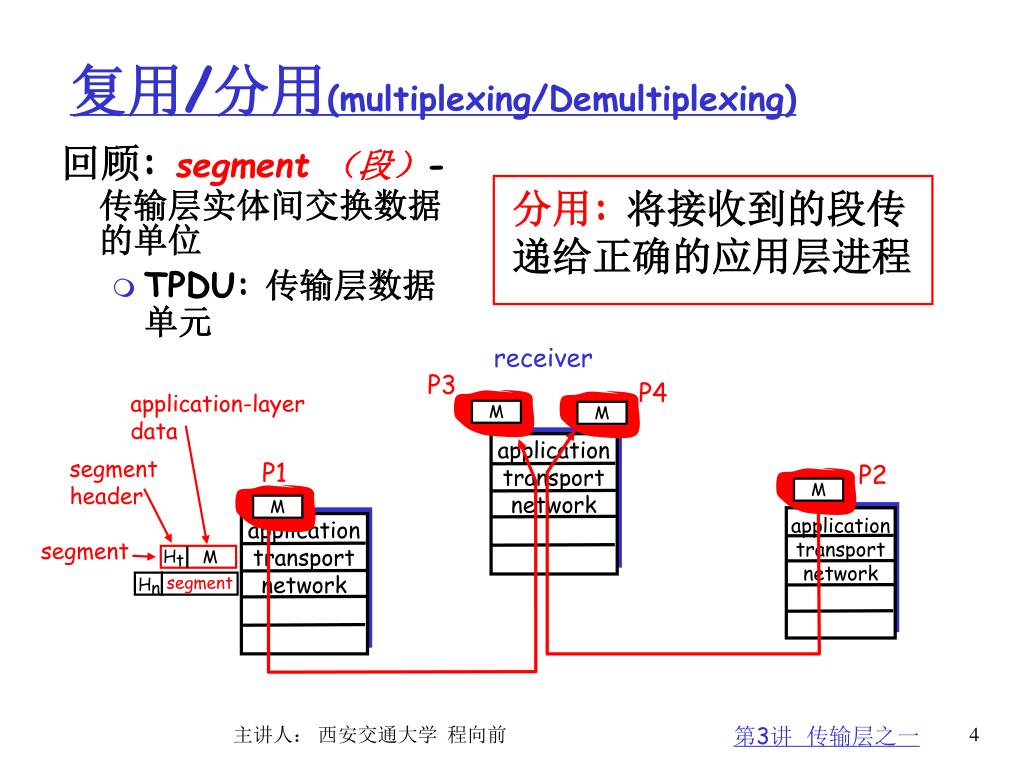 复用/分用(multiplexing/Demultiplexing)

回顾: segment （段）- 传输层实体间交换数据的单位

TPDU: 传输层数据单元

分用: 将接收到的段传递给正确的应用层进程

receiver

P3

P4

M

M

application

transport

network

application-layer data

segment header

segment

$H_t$ M

$H_n$ segment

P1

M

application

transport

network

P2

M

application

transport

network

主讲人： 西安交通大学 程向前

第3讲 传输层之一

4